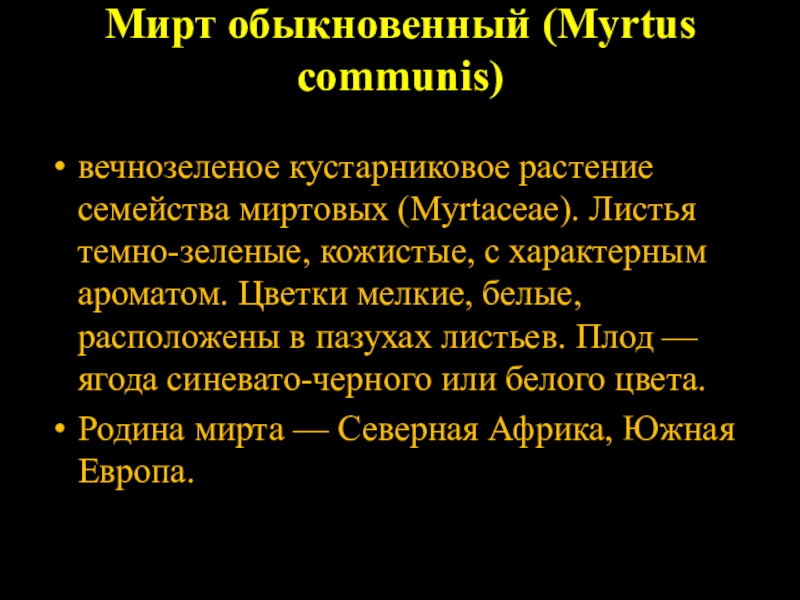 Мирт обыкновенный (Myrtus communis)

• вечнозеленое кустарниковое растение семейства миртовых (Myrtaceae). Листья темно-зеленые, кожистые, с характерным ароматом. Цветки мелкие, белые, расположены в пазухах листьев. Плод — ягода синевато-черного или белого цвета.

• Родина мирта — Северная Африка, Южная Европа.